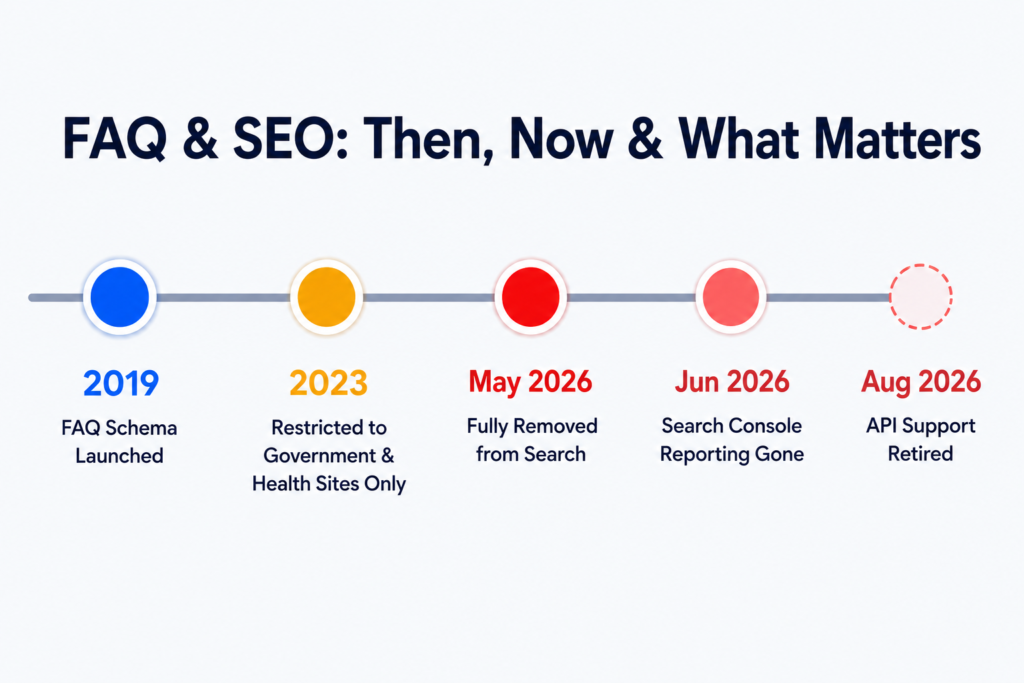 FAQ & SEO: Then, Now & What Matters

2019
FAQ Schema Launched

2023
Restricted to Government & Health Sites Only

May 2026
Fully Removed from Search

Jun 2026
Search Console Reporting Gone

Aug 2026
API Support Retired